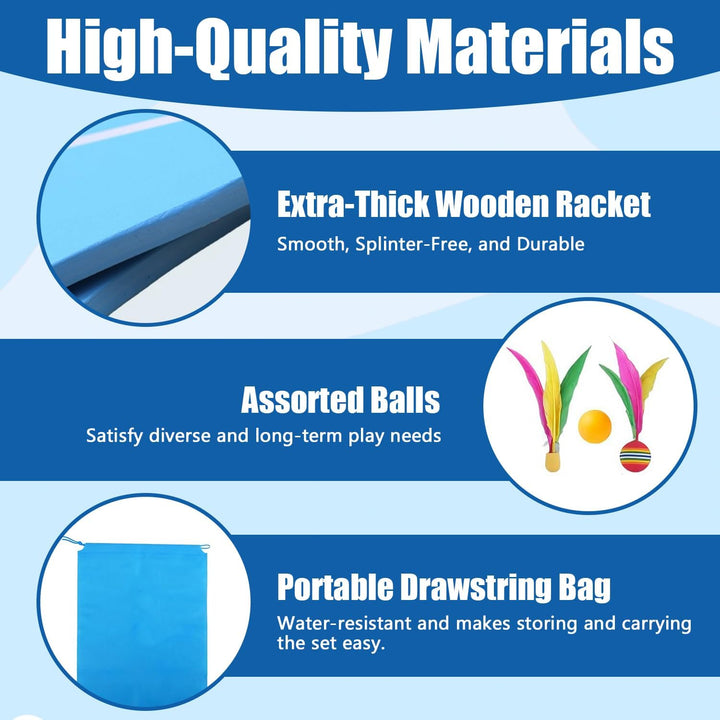 High-Quality Materials

Extra-Thick Wooden Racket
Smooth, Splinter-Free, and Durable

Assorted Balls
Satisfy diverse and long-term play needs

Portable Drawstring Bag
Water-resistant and makes storing and carrying the set easy.